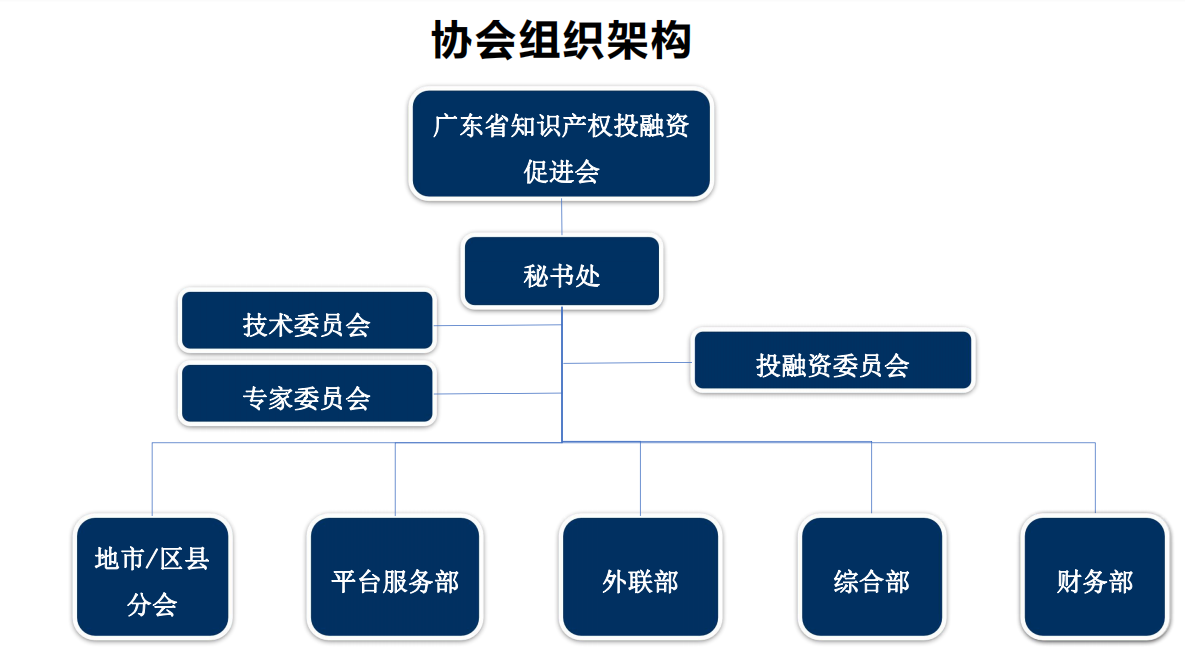 协会组织架构

广东省知识产权投融资促进会

秘书处

技术委员会

专家委员会

投融资委员会

地市/区县分会

平台服务部

外联部

综合部

财务部